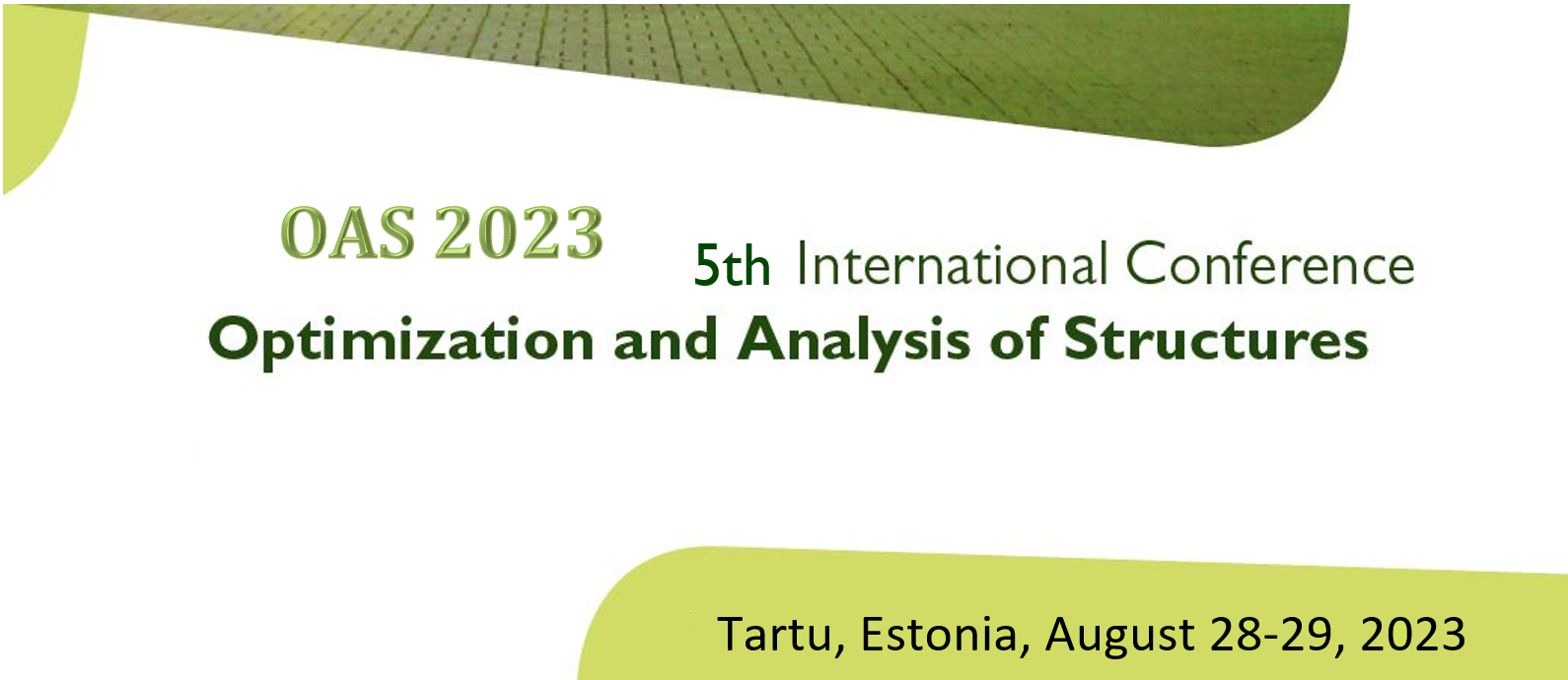 OAS 2023

5th International Conference

Optimization and Analysis of Structures

Tartu, Estonia, August 28-29, 2023